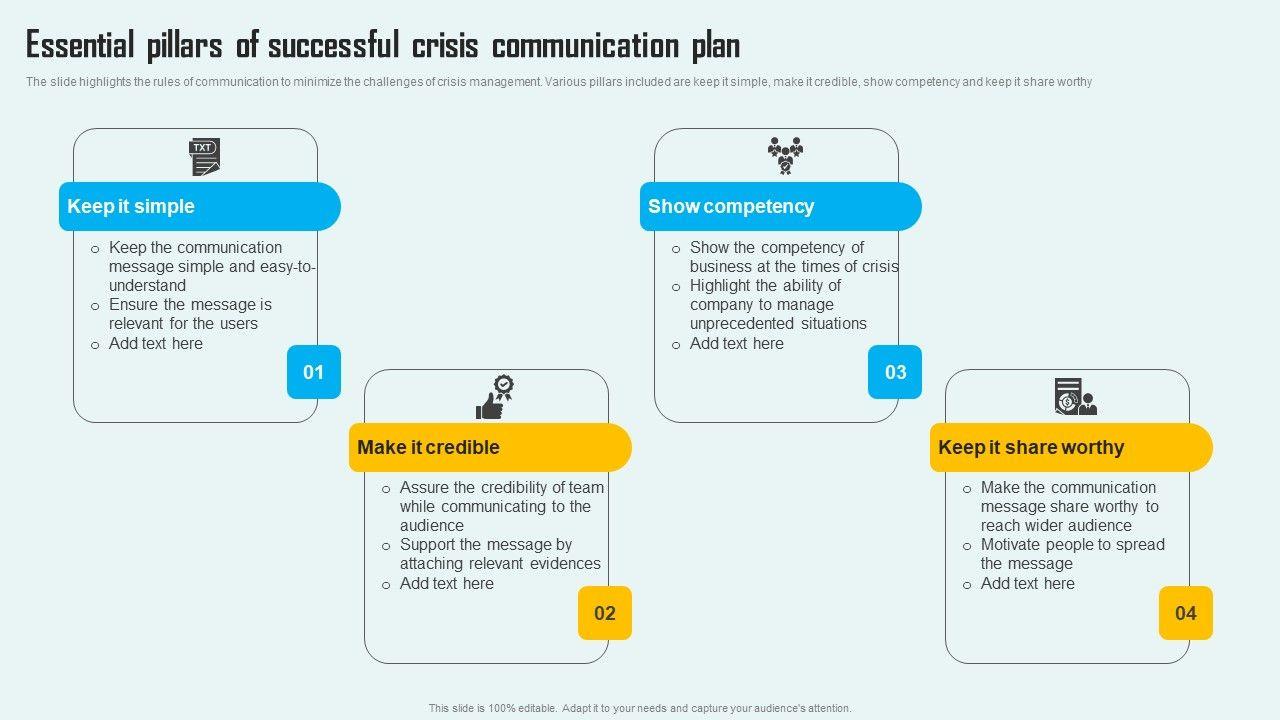 Essential pillars of successful crisis communication plan

The slide highlights the rules of communication to minimize the challenges of crisis management. Various pillars included are keep it simple, make it credible, show competency and keep it share worthy

TXT

Keep it simple

o Keep the communication message simple and easy-to-understand
o Ensure the message is relevant for the users
o Add text here

01

Make it credible

o Assure the credibility of team while communicating to the audience
o Support the message by attaching relevant evidences
o Add text here

02

Show competency

o Show the competency of business at the times of crisis
o Highlight the ability of company to manage unprecedented situations
o Add text here

03

Keep it share worthy

o Make the communication message share worthy to reach wider audience
o Motivate people to spread the message
o Add text here

04

This slide is 100% editable. Adapt it to your needs and capture your audience's attention.